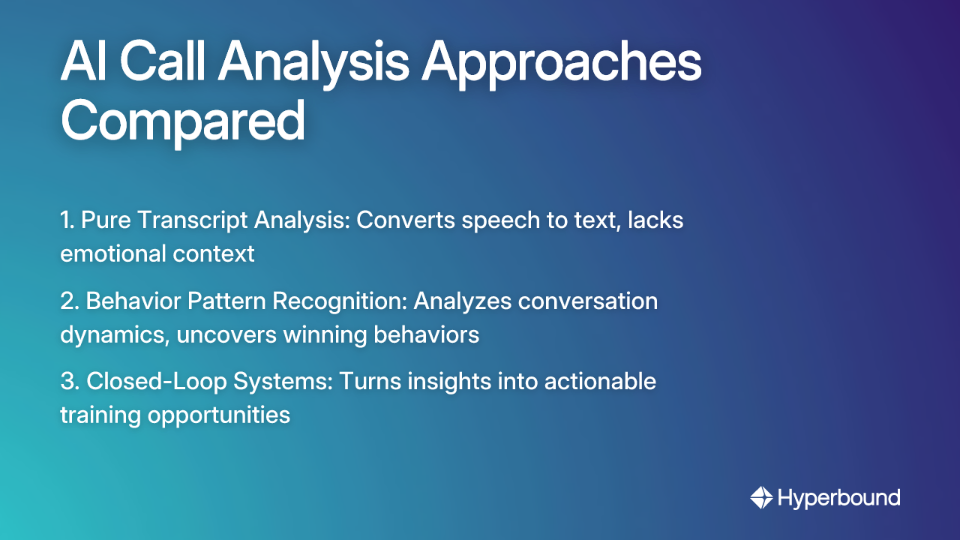 AI Call Analysis Approaches Compared

1. Pure Transcript Analysis: Converts speech to text, lacks emotional context

2. Behavior Pattern Recognition: Analyzes conversation dynamics, uncovers winning behaviors

3. Closed-Loop Systems: Turns insights into actionable training opportunities

Hyperbound